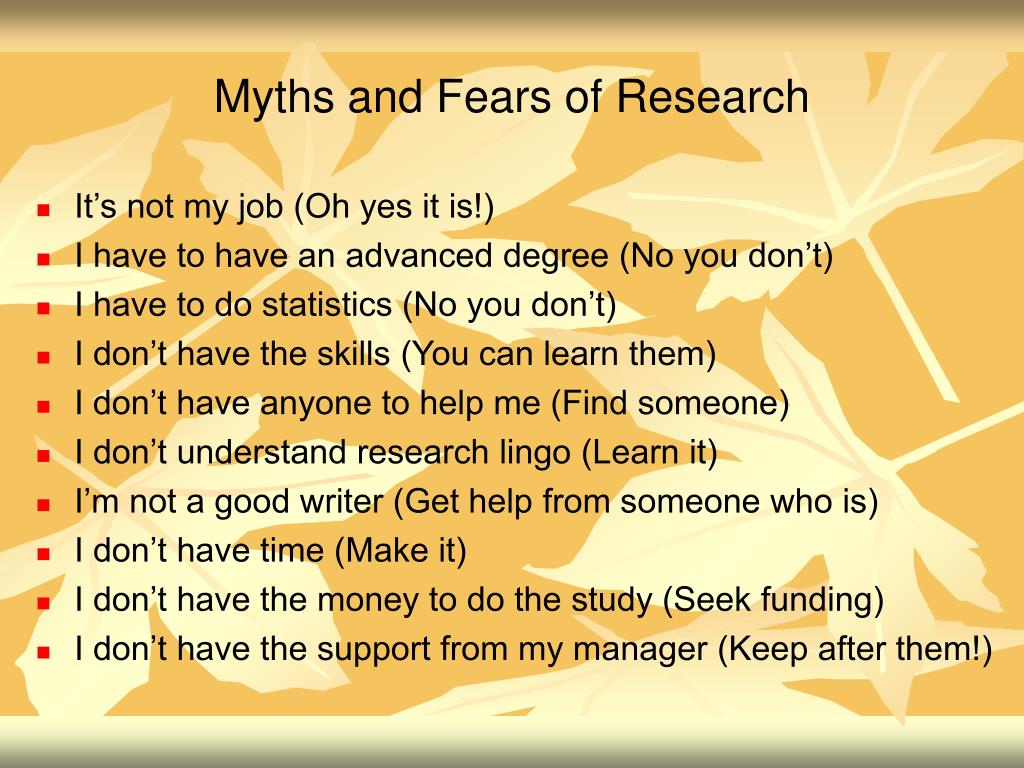 Myths and Fears of Research

- It’s not my job (Oh yes it is!)
- I have to have an advanced degree (No you don’t)
- I have to do statistics (No you don’t)
- I don’t have the skills (You can learn them)
- I don’t have anyone to help me (Find someone)
- I don’t understand research lingo (Learn it)
- I’m not a good writer (Get help from someone who is)
- I don’t have time (Make it)
- I don’t have the money to do the study (Seek funding)
- I don’t have the support from my manager (Keep after them!)